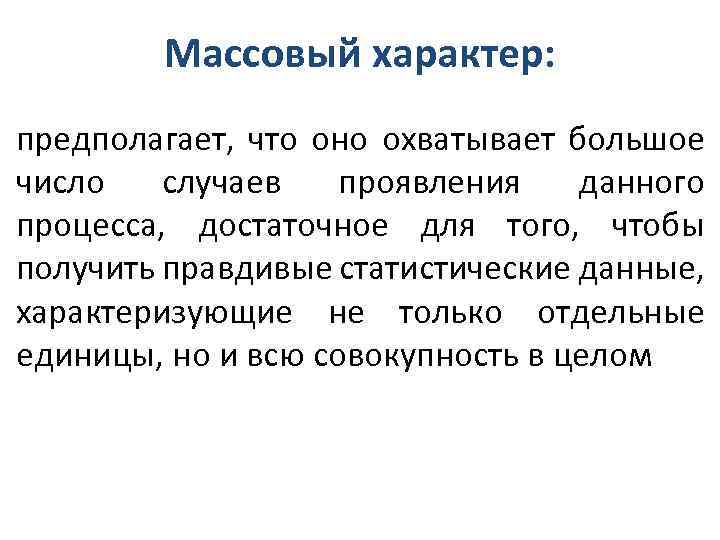 Массовый характер:

предполагает, что оно охватывает большое число случаев проявления данного процесса, достаточное для того, чтобы получить правдивые статистические данные, характеризующие не только отдельные единицы, но и всю совокупность в целом